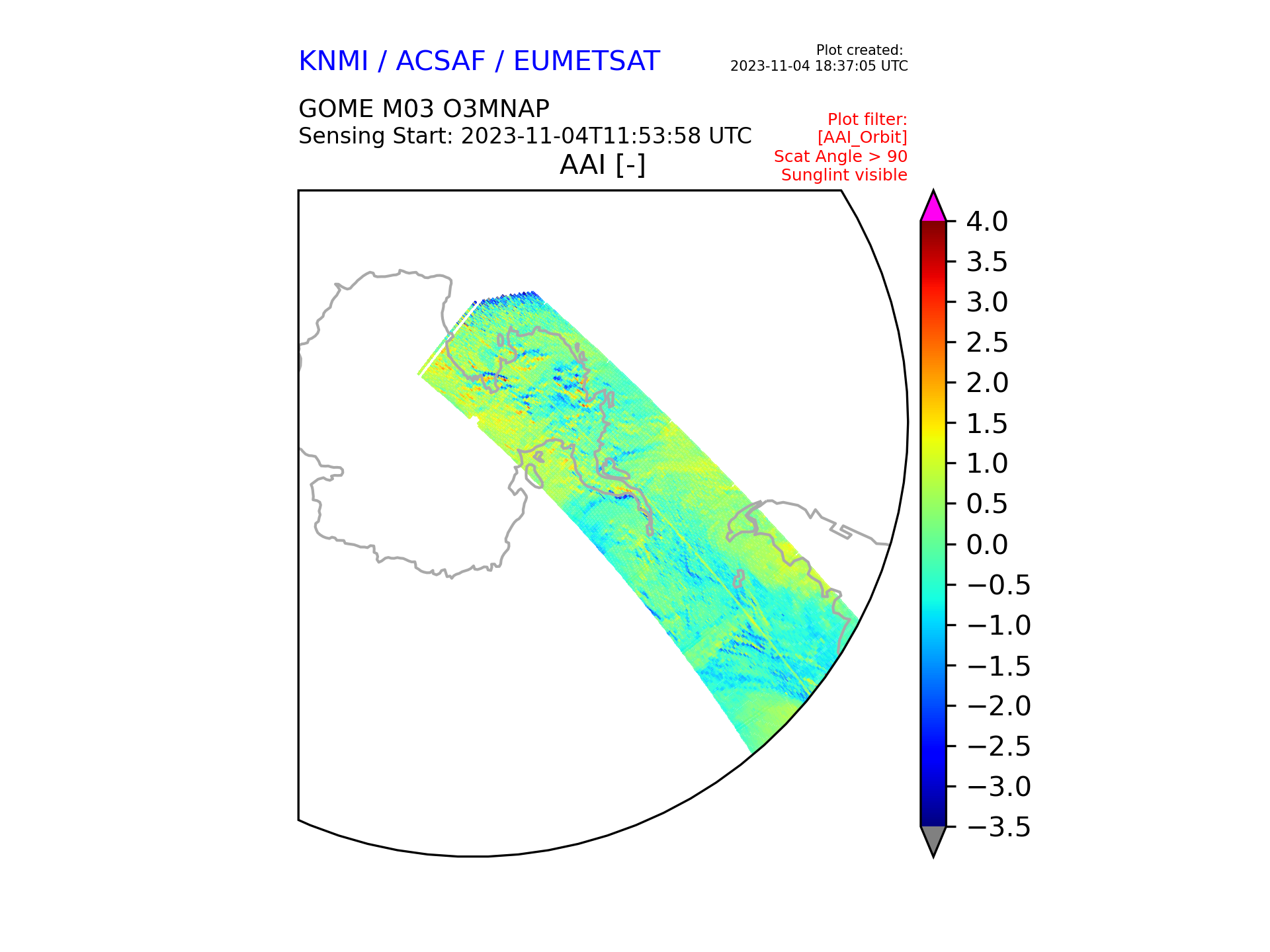 KNMI / ACSAF / EUMETSAT

Plot created:
2023-11-04 18:37:05 UTC

GOME M03 O3MNAP
Sensing Start: 2023-11-04T11:53:58 UTC

Plot filter:
[AAI_Orbit]
Scat Angle > 90
Sunglint visible

AAI [-]

4.0
3.5
3.0
2.5
2.0
1.5
1.0
0.5
0.0
−0.5
−1.0
−1.5
−2.0
−2.5
−3.0
−3.5